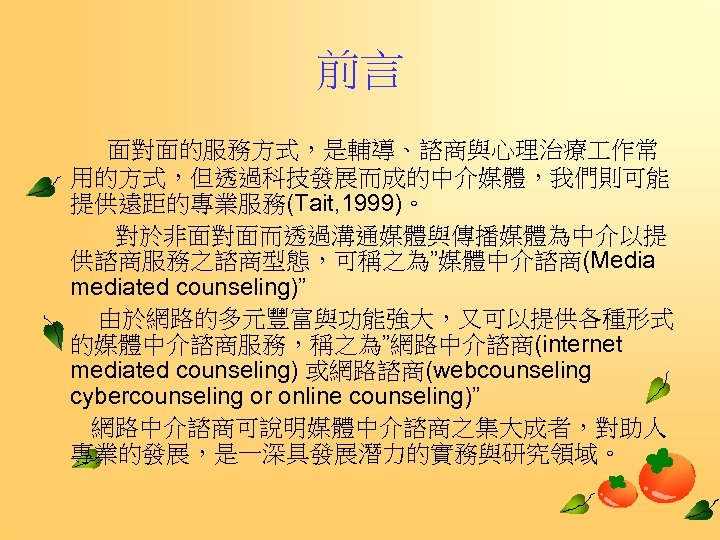 前言

面對面的服務方式，是輔導、諮商與心理治療工作常用的方式，但透過科技發展而成的中介媒體，我們則可能提供遠距的專業服務(Tait,1999)。

對於非面對面而透過溝通媒體與傳播媒體為中介以提供諮商服務之諮商型態，可稱之為”媒體中介諮商(Media mediated counseling)”

由於網路的多元豐富與功能強大，又可以提供各種形式的媒體中介諮商服務，稱之為”網路中介諮商(internet mediated counseling) 或網路諮商(webcounseling cybercounseling or online counseling)”

網路中介諮商可說明媒體中介諮商之集大成者，對助人專業的發展，是一深具發展潛力的實務與研究領域。